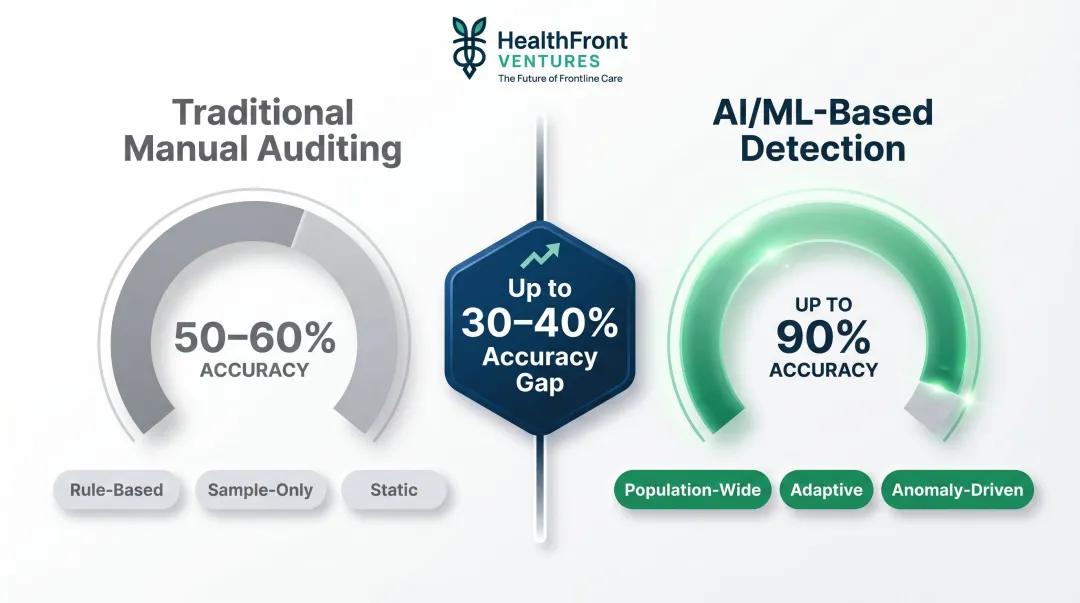 HealthFront
VENTURES
The Future of Frontline Care

Traditional Manual Auditing

50–60%
ACCURACY

Rule-Based
Sample-Only
Static

Up to
30–40%
Accuracy
Gap

AI/ML-Based Detection

UP TO
90%
ACCURACY

Population-Wide
Adaptive
Anomaly-Driven